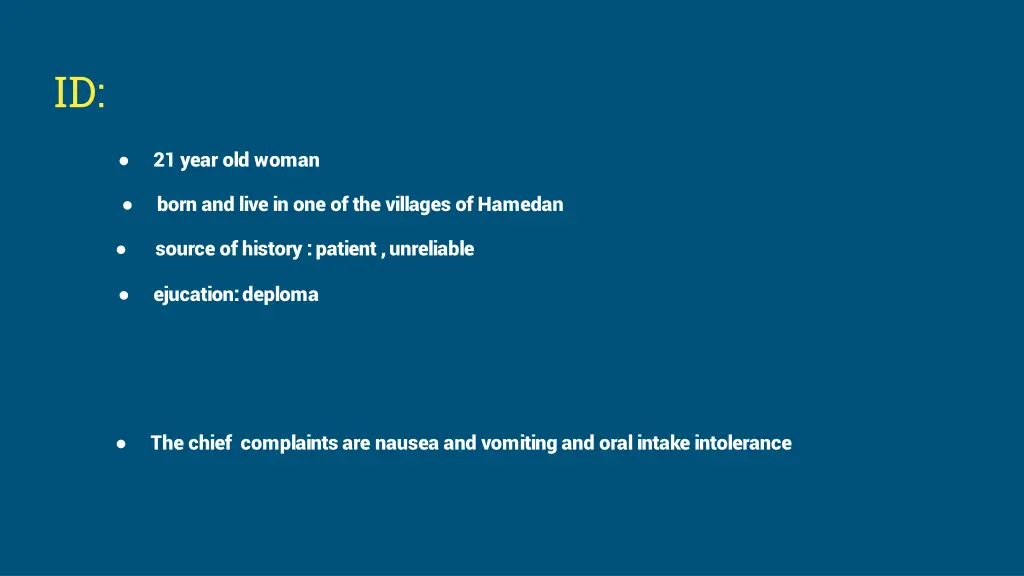 ID:

● 21 year old woman

● born and live in one of the villages of Hamedan

● source of history : patient , unreliable

● ejucation: deploma

● The chief complaints are nausea and vomiting and oral intake intolerance